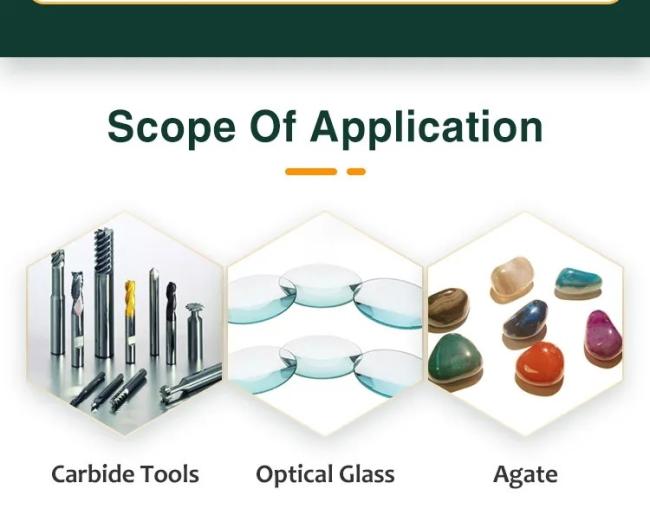 Scope Of Application

Carbide Tools

Optical Glass

Agate